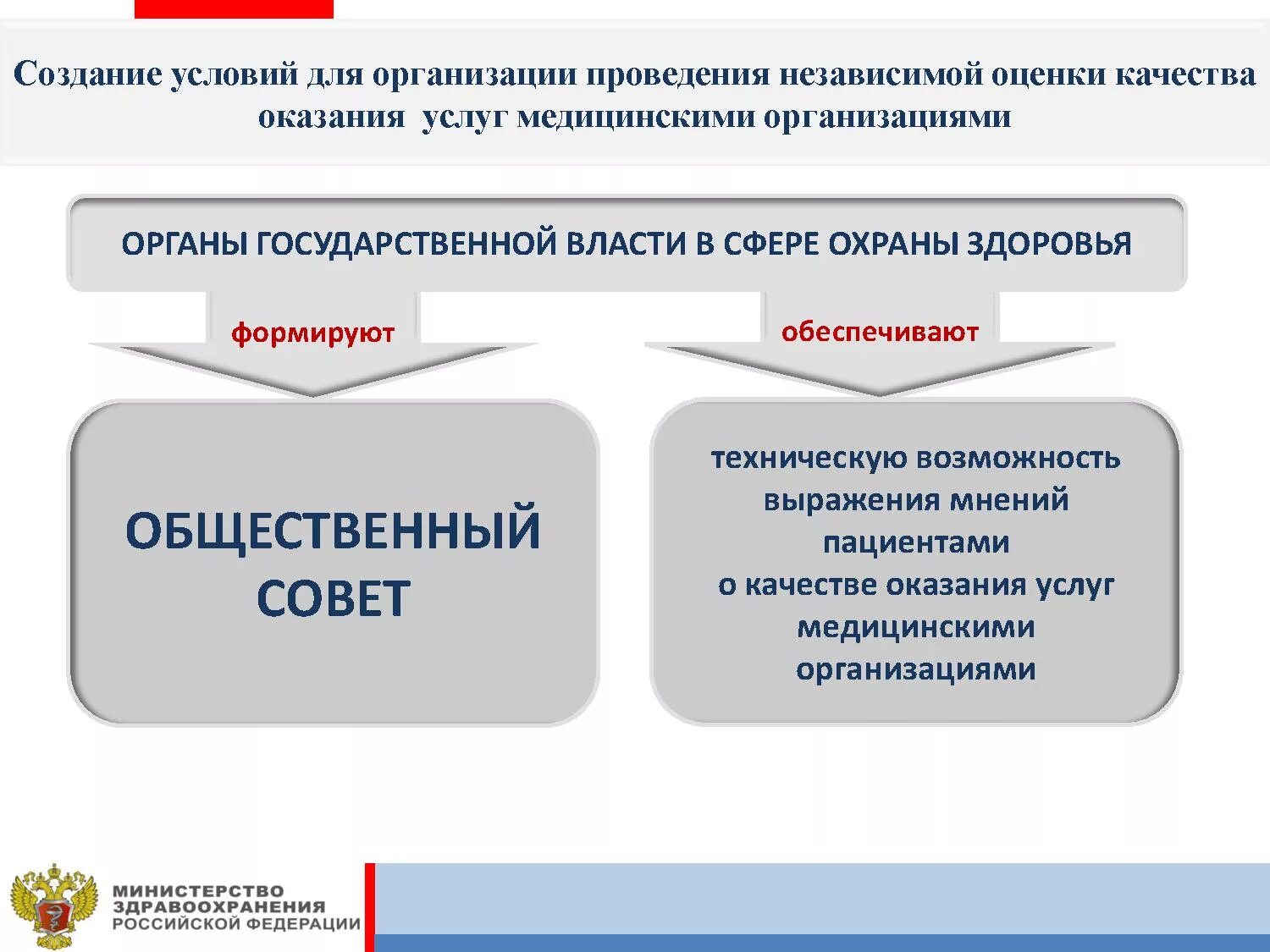 Создание условий для организации проведения независимой оценки качества оказания услуг медицинскими организациями

ОРГАНЫ ГОСУДАРСТВЕННОЙ ВЛАСТИ В СФЕРЕ ОХРАНЫ ЗДОРОВЬЯ

формируют

обеспечивают

ОБЩЕСТВЕННЫЙ СОВЕТ

техническую возможность выражения мнений пациентами о качестве оказания услуг медицинскими организациями

МИНИСТЕРСТВО ЗДРАВООХРАНЕНИЯ РОССИЙСКОЙ ФЕДЕРАЦИИ